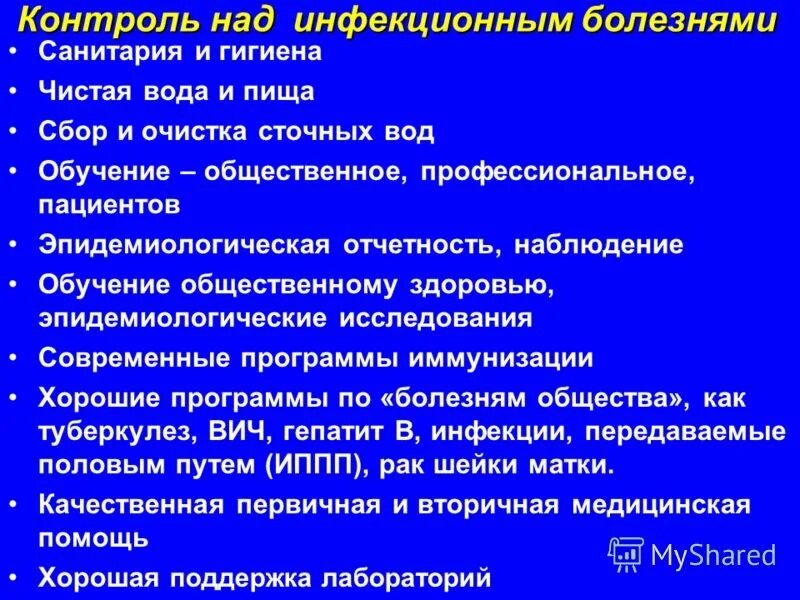 Контроль над инфекционным болезнями

• Санитария и гигиена
• Чистая вода и пища
• Сбор и очистка сточных вод
• Обучение – общественное, профессиональное, пациентов
• Эпидемиологическая отчетность, наблюдение
• Обучение общественному здоровью, эпидемиологические исследования
• Современные программы иммунизации
• Хорошие программы по «болезням общества», как туберкулез, ВИЧ, гепатит В, инфекции, передаваемые половым путем (ИППП), рак шейки матки.
• Качественная первичная и вторичная медицинская помощь
• Хорошая поддержка лабораторий

MyShared